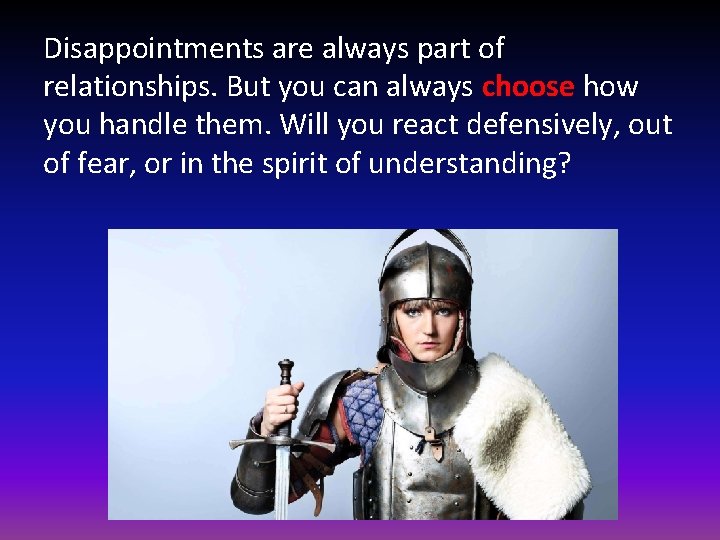 Disappointments are always part of relationships. But you can always choose how you handle them. Will you react defensively, out of fear, or in the spirit of understanding?